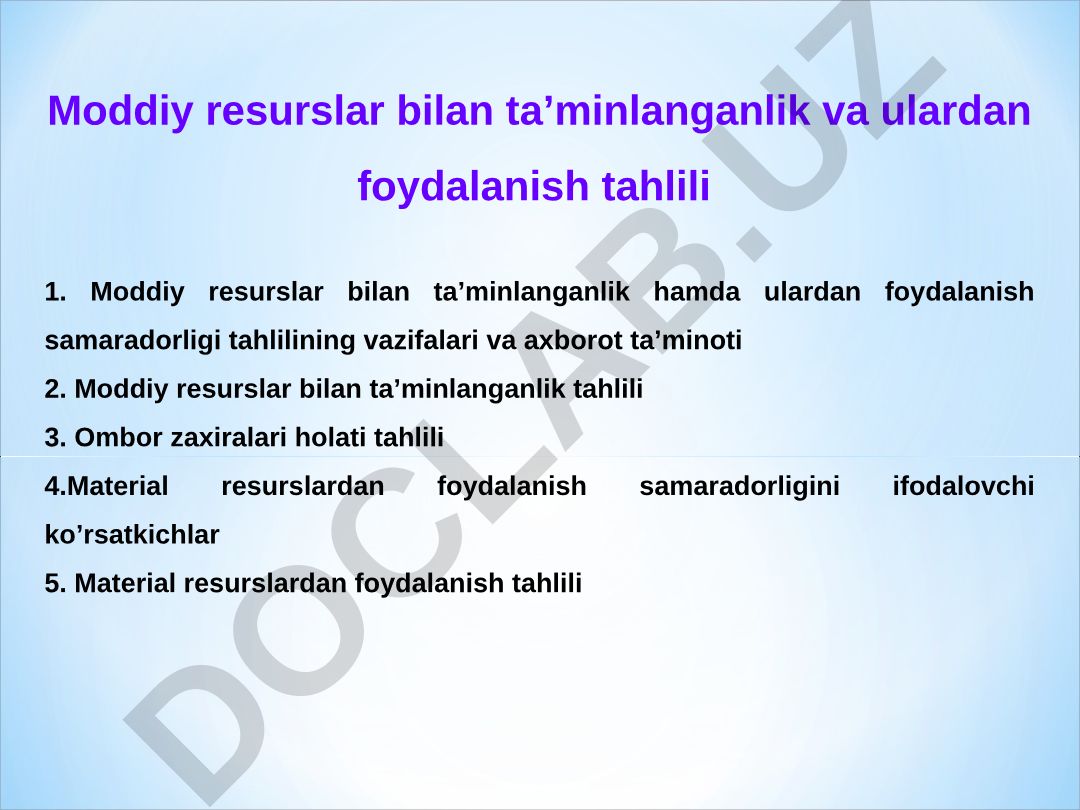 Moddiy resurslar bilan ta’minlanganlik va ulardan foydalanish tahlili

1. Moddiy resurslar bilan ta’minlanganlik hamda ulardan foydalanish samaradorligi tahlilining vazifalari va axborot ta’minoti
2. Moddiy resurslar bilan ta’minlanganlik tahlili
3. Ombor zaxiralari holati tahlili
4.Material resurslardan foydalanish samaradorligini ifodalovchi ko’rsatkichlar
5. Material resurslardan foydalanish tahlili

DOCLAB.UZ